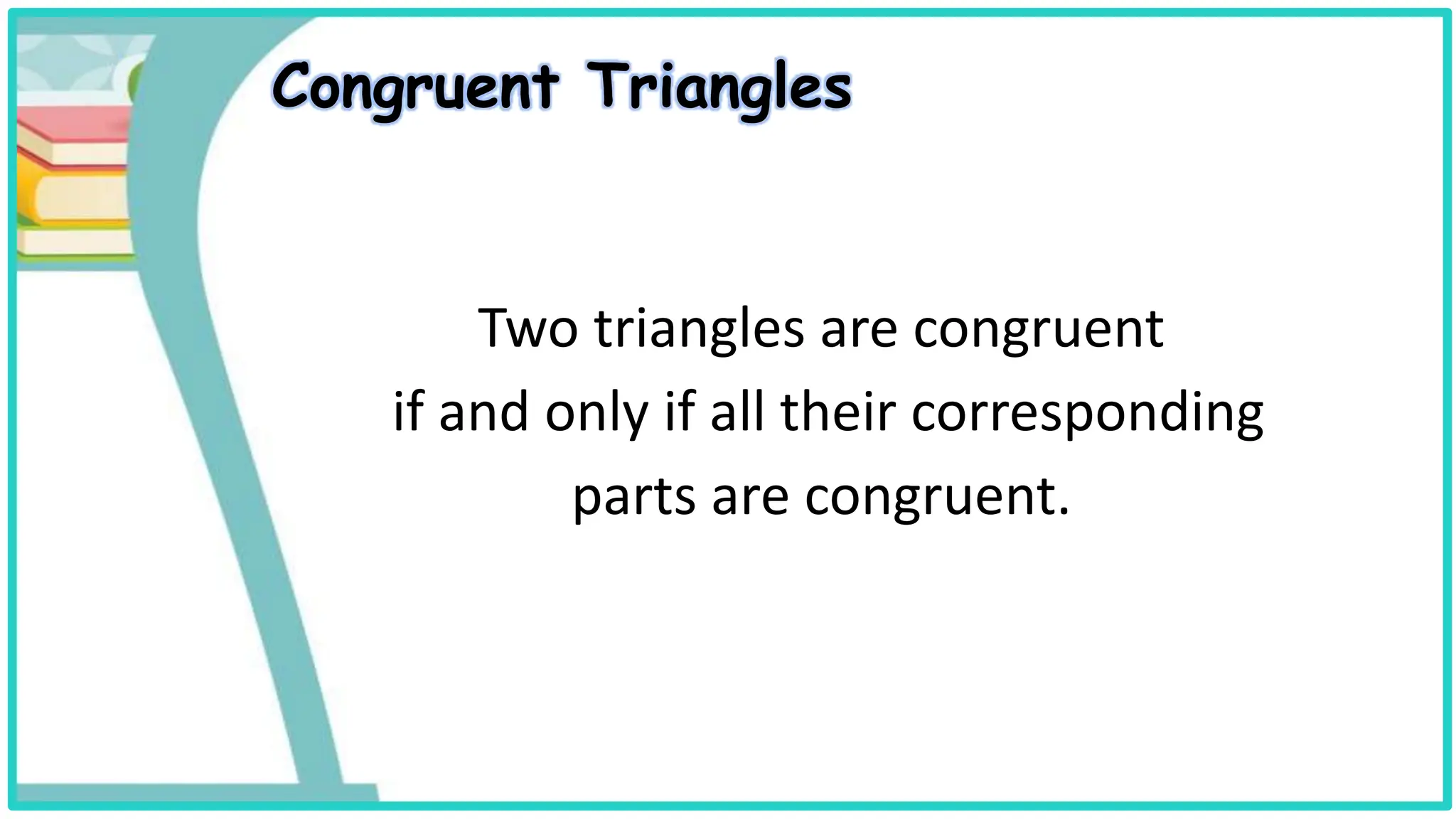 Congruent Triangles

Two triangles are congruent if and only if all their corresponding parts are congruent.